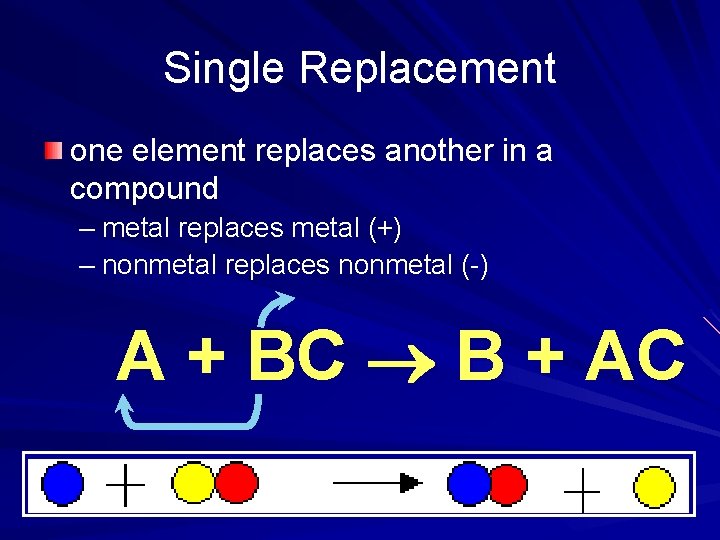 Single Replacement

one element replaces another in a compound

– metal replaces metal (+)

– nonmetal replaces nonmetal (-)

$A + BC \rightarrow B + AC$

+ → +